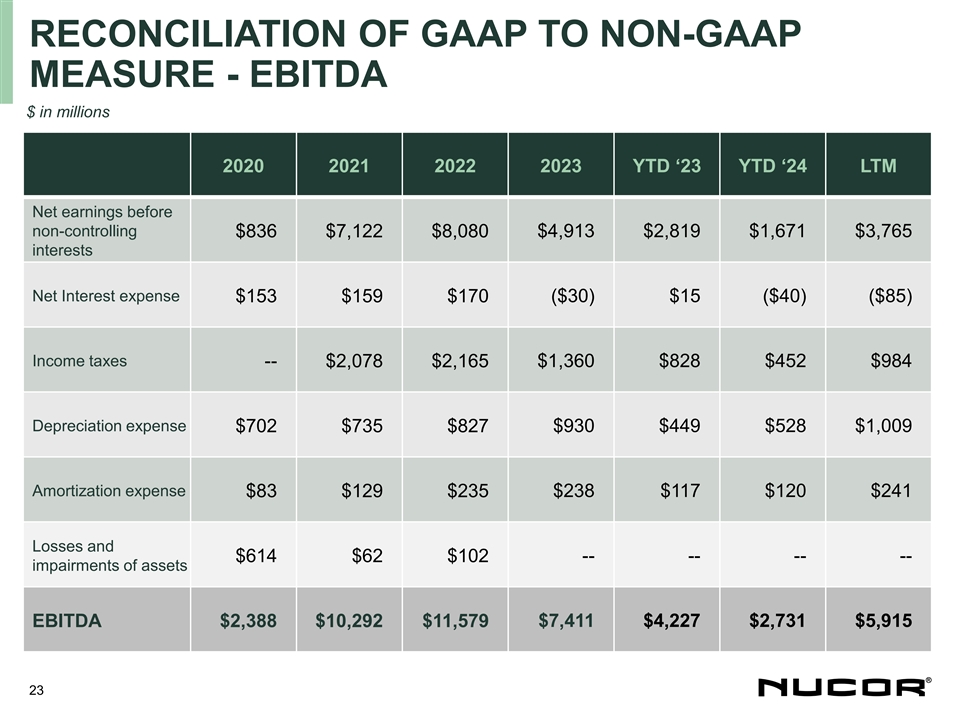 RECONCILIATION OF GAAP TO NON-GAAP MEASURE - EBITDA

$ in millions

| | 2020 | 2021 | 2022 | 2023 | YTD ‘23 | YTD ‘24 | LTM |
|---|---|---|---|---|---|---|---|
| Net earnings before non-controlling interests | $836 | $7,122 | $8,080 | $4,913 | $2,819 | $1,671 | $3,765 |
| Net Interest expense | $153 | $159 | $170 | ($30) | $15 | ($40) | ($85) |
| Income taxes | -- | $2,078 | $2,165 | $1,360 | $828 | $452 | $984 |
| Depreciation expense | $702 | $735 | $827 | $930 | $449 | $528 | $1,009 |
| Amortization expense | $83 | $129 | $235 | $238 | $117 | $120 | $241 |
| Losses and impairments of assets | $614 | $62 | $102 | -- | -- | -- | -- |
| EBITDA | $2,388 | $10,292 | $11,579 | $7,411 | $4,227 | $2,731 | $5,915 |

23

NUCOR®